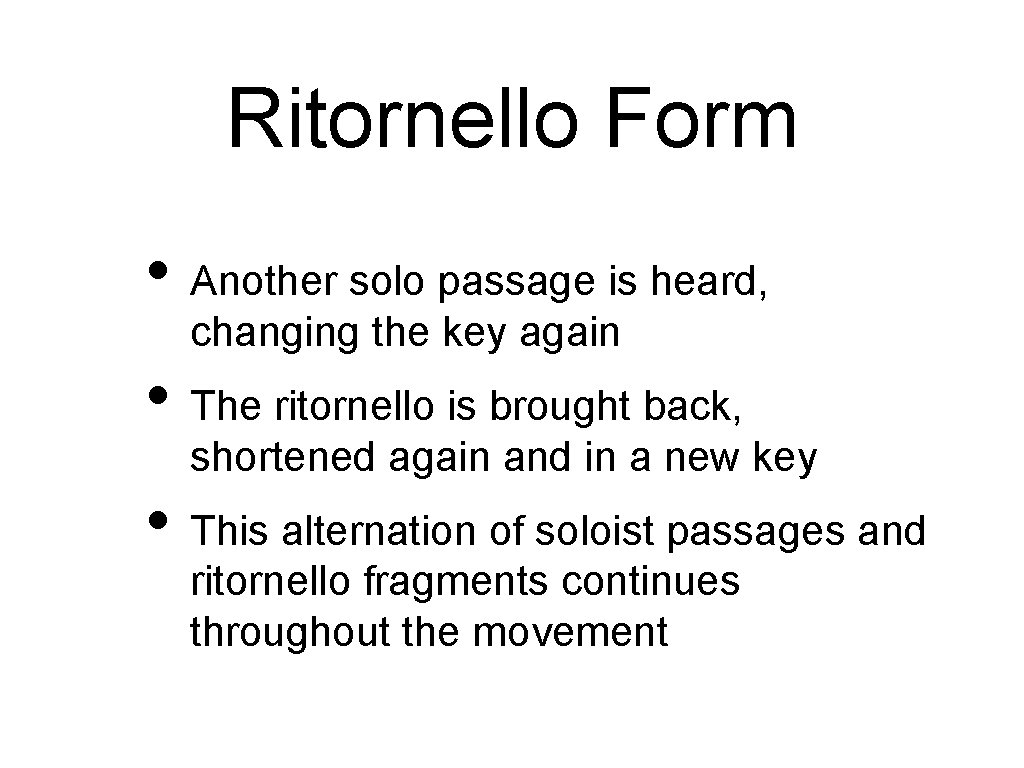 Ritornello Form

• Another solo passage is heard, changing the key again
• The ritornello is brought back, shortened again and in a new key
• This alternation of soloist passages and ritornello fragments continues throughout the movement